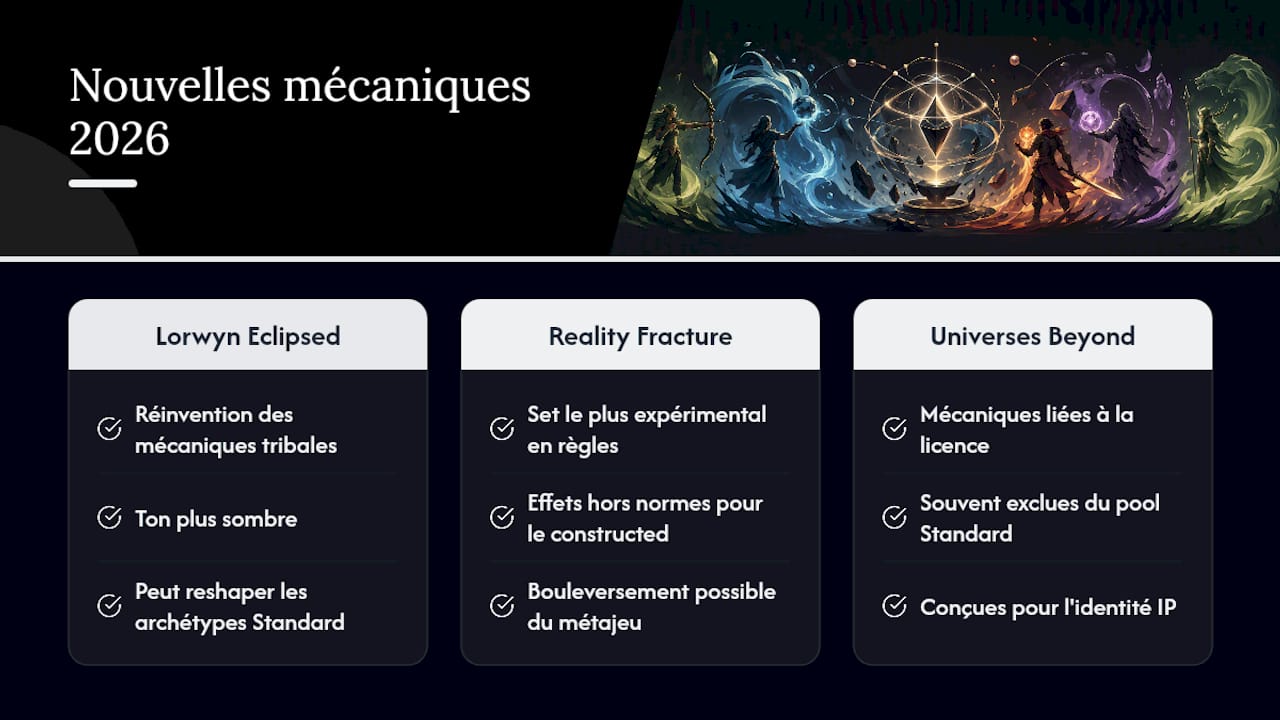 Nouvelles mécaniques 2026

Lorwyn Eclipsed

Réinvention des mécaniques tribales

Ton plus sombre

Peut reshaper les archétypes Standard

Reality Fracture

Set le plus expérimental en règles

Effets hors normes pour le constructed

Bouleversement possible du métajeu

Universes Beyond

Mécaniques liées à la licence

Souvent exclues du pool Standard

Conçues pour l'identité IP